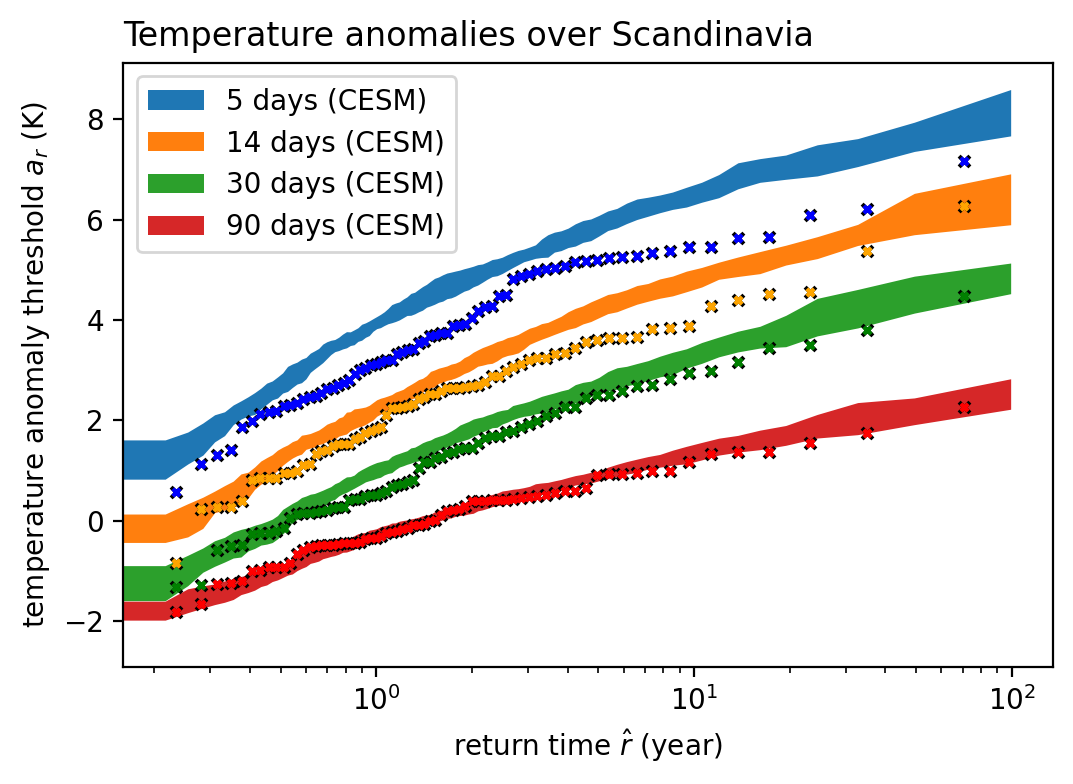 Temperature anomalies over Scandinavia

5 days (CESM)
14 days (CESM)
30 days (CESM)
90 days (CESM)

temperature anomaly threshold $a_r$ (K)

8
6
4
2
0
−2

$10^0$
$10^1$
$10^2$

return time $\hat{r}$ (year)